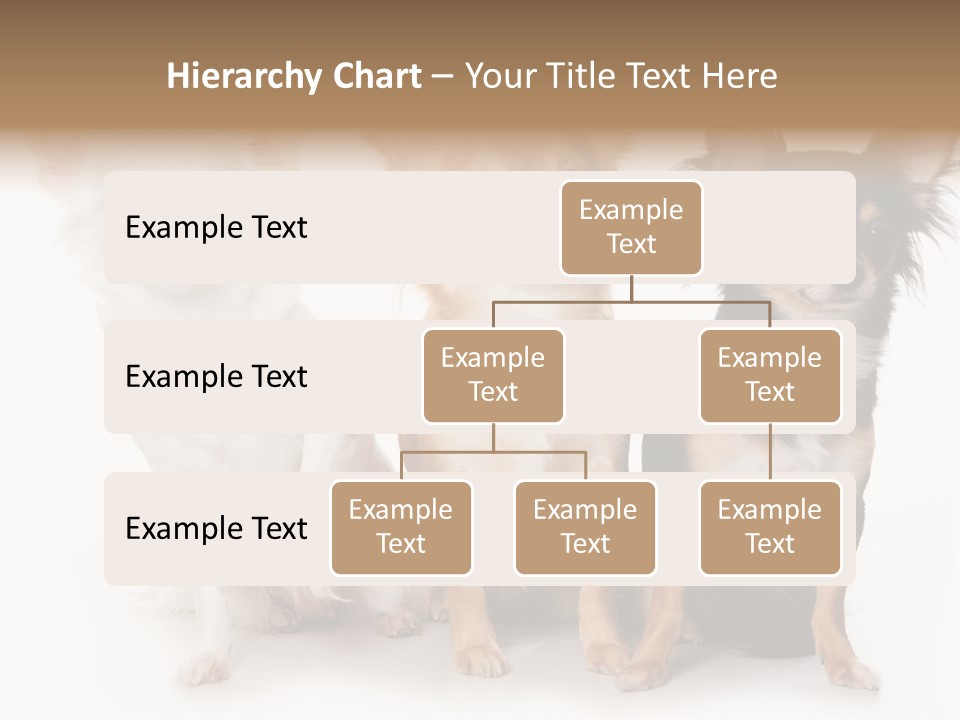 Hierarchy Chart – Your Title Text Here

Example Text

Example Text

Example Text

Example Text

Example Text

Example Text

Example Text

Example Text

Example Text